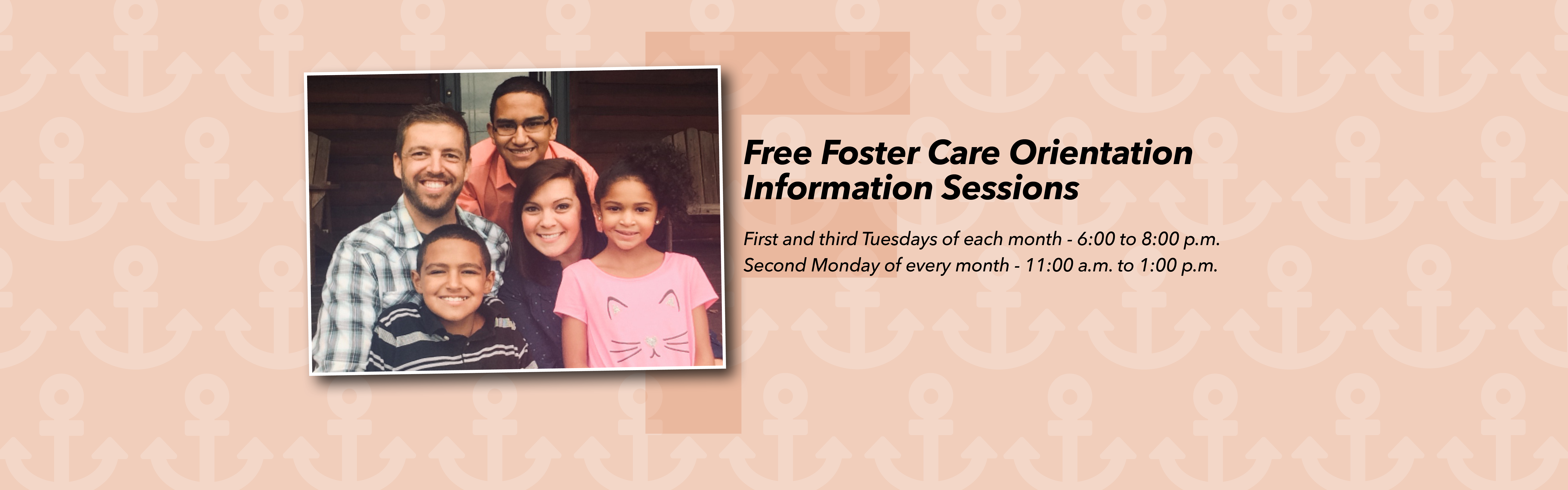 Free Foster Care Orientation Information Sessions

First and third Tuesdays of each month - 6:00 to 8:00 p.m.
Second Monday of every month - 11:00 a.m. to 1:00 p.m.